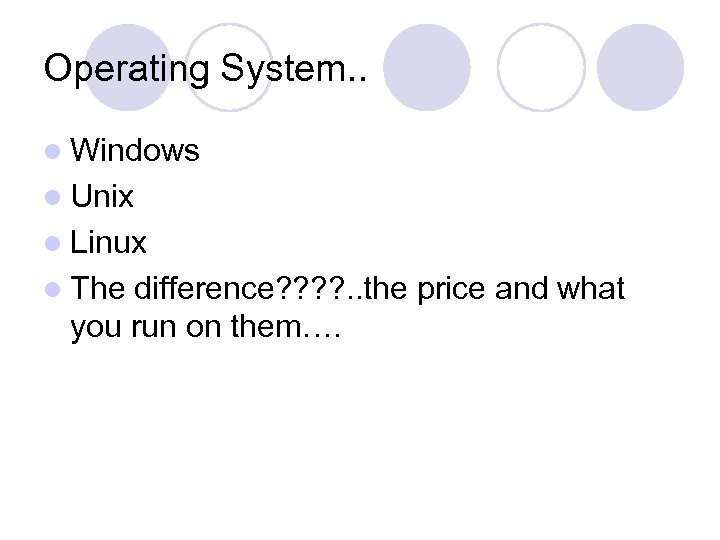 Operating System..

- Windows
- Unix
- Linux
- The difference????..the price and what you run on them….